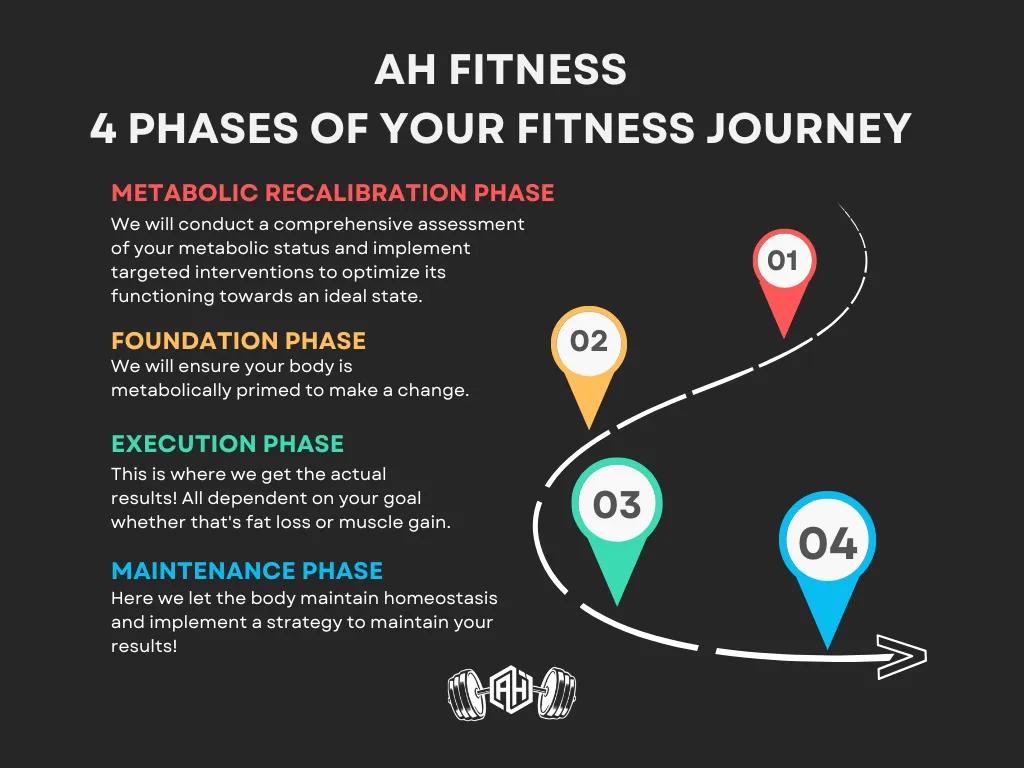 AH FITNESS
4 PHASES OF YOUR FITNESS JOURNEY

METABOLIC RECALIBRATION PHASE
We will conduct a comprehensive assessment of your metabolic status and implement targeted interventions to optimize its functioning towards an ideal state.

FOUNDATION PHASE
We will ensure your body is metabolically primed to make a change.

EXECUTION PHASE
This is where we get the actual results! All dependent on your goal whether that's fat loss or muscle gain.

MAINTENANCE PHASE
Here we let the body maintain homeostasis and implement a strategy to maintain your results!

01
02
03
04

AH